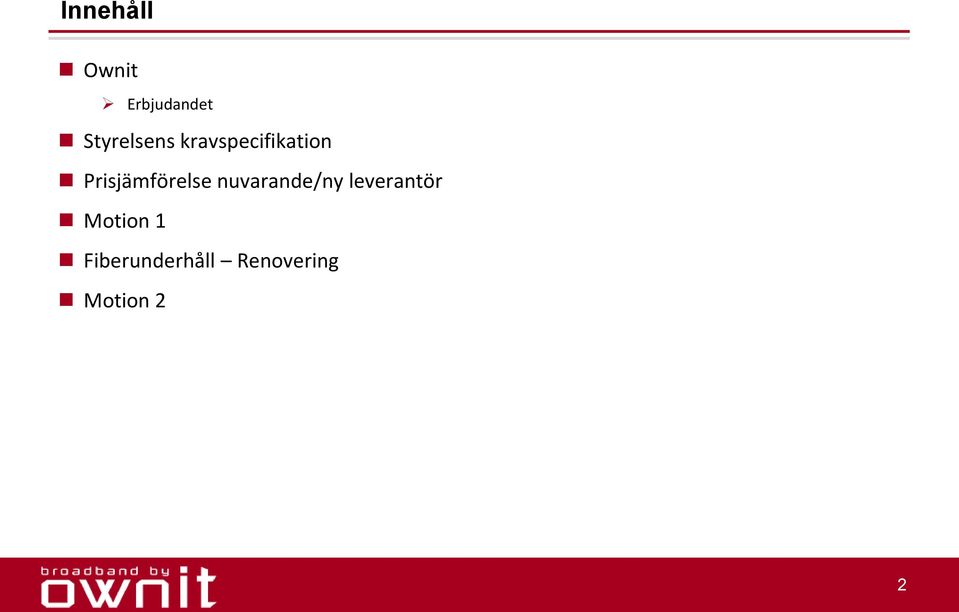 Innehåll

Ownit

Erbjudandet

Styrelsens kravspecifikation

Prisjämförelse nuvarande/ny leverantör

Motion 1

Fiberunderhåll – Renovering

Motion 2

broadband by
ownit

2